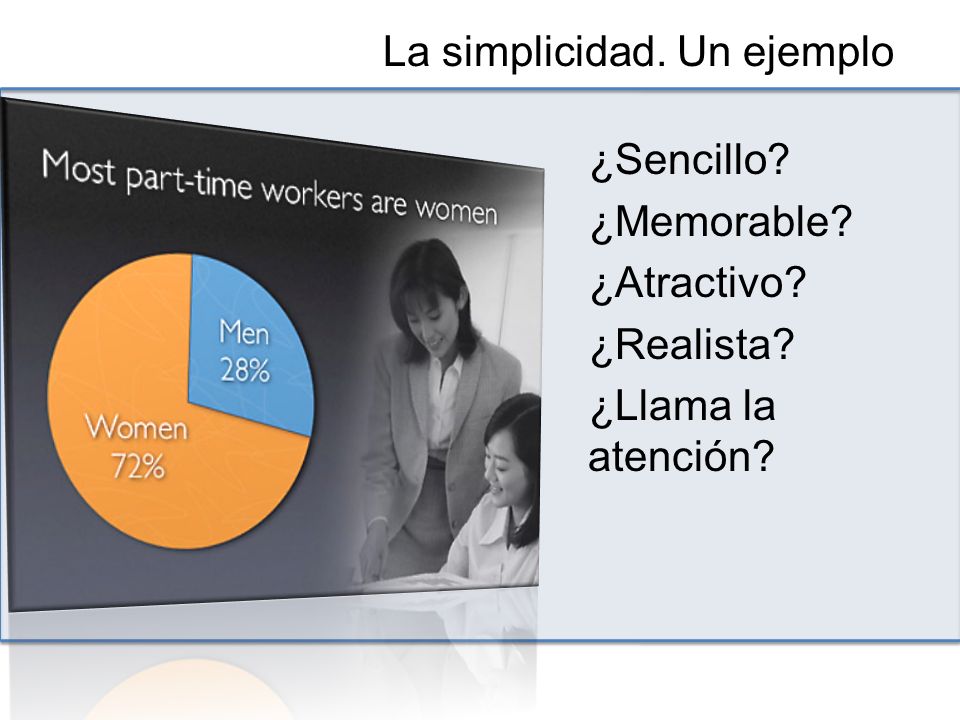 La simplicidad. Un ejemplo

Most part-time workers are women

Men
28%

Women
72%

¿Sencillo?
¿Memorable?
¿Atractivo?
¿Realista?
¿Llama la atención?